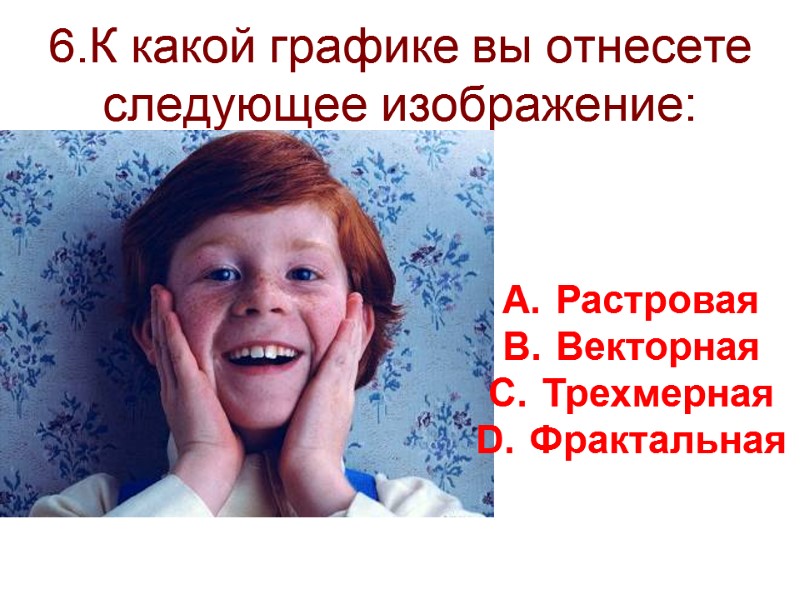 6.К какой графике вы отнесете следующее изображение:

A. Растровая
B. Векторная
C. Трехмерная
D. Фрактальная